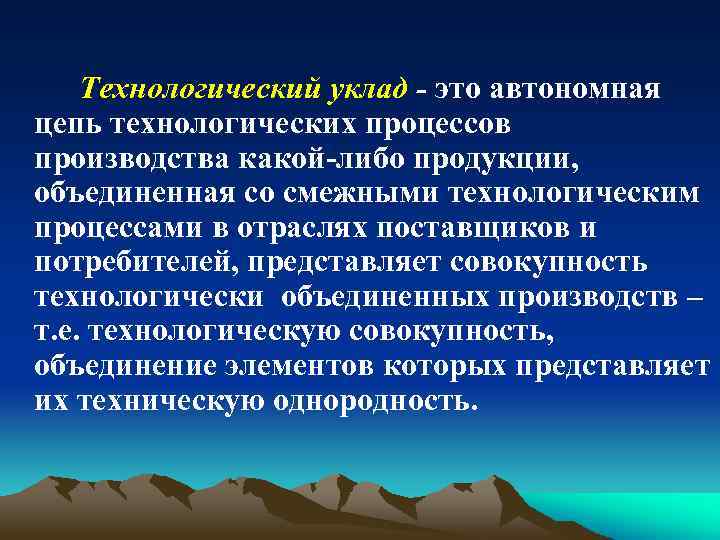 Технологический уклад - это автономная цепь технологических процессов производства какой-либо продукции, объединенная со смежными технологическим процессами в отраслях поставщиков и потребителей, представляет совокупность технологически объединенных производств – т.е. технологическую совокупность, объединение элементов которых представляет их техническую однородность.